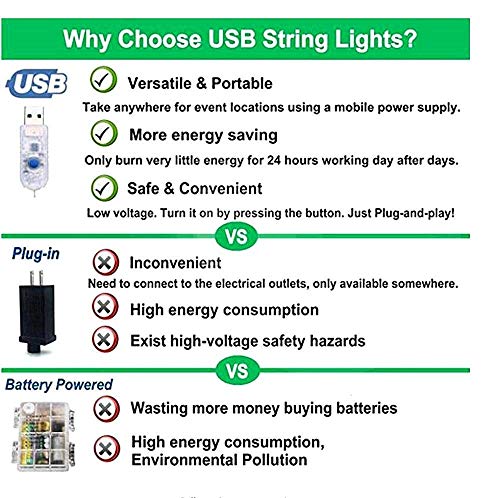 Why Choose USB String Lights?

USB

Versatile & Portable

Take anywhere for event locations using a mobile power supply.

More energy saving

Only burn very little energy for 24 hours working day after days.

Safe & Convenient

Low voltage. Turn it on by pressing the button. Just Plug-and-play!

VS

Plug-in

Inconvenient

Need to connect to the electrical outlets, only available somewhere.

High energy consumption

Exist high-voltage safety hazards

VS

Battery Powered

Wasting more money buying batteries

High energy consumption, Environmental Pollution